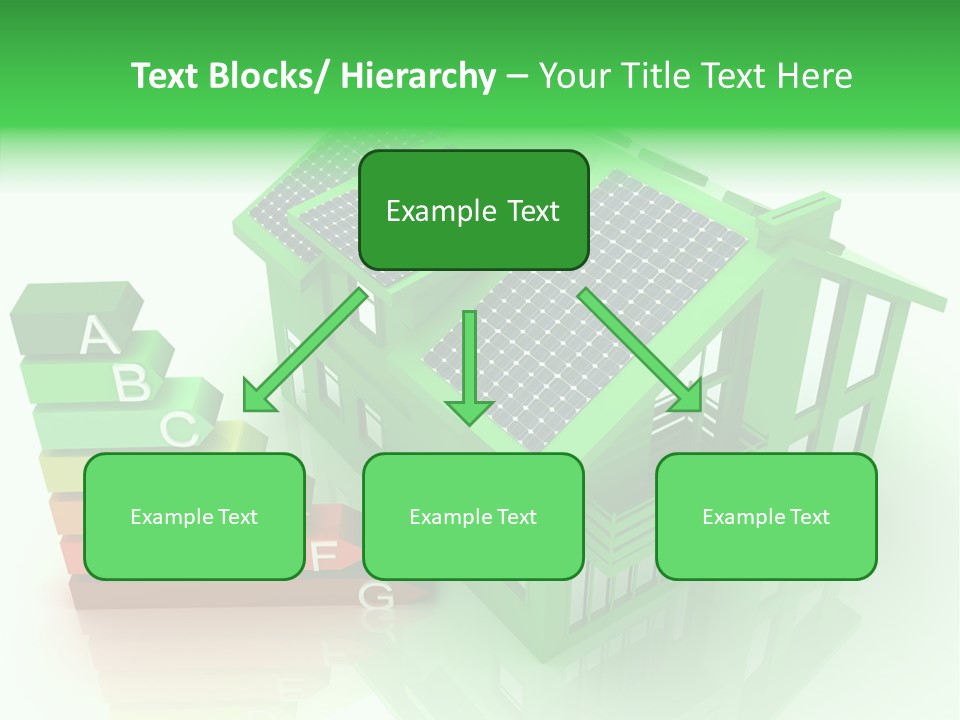 Text Blocks/ Hierarchy – Your Title Text Here

Example Text

Example Text

Example Text

Example Text

A
B
C
F
G